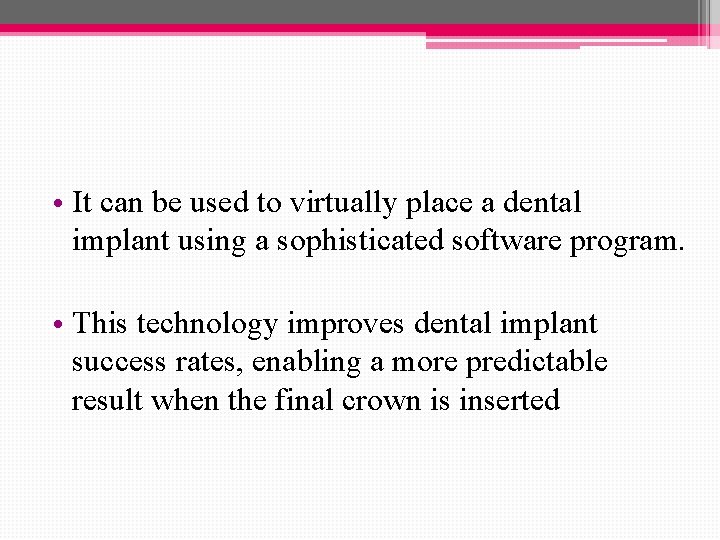 • It can be used to virtually place a dental implant using a sophisticated software program.

• This technology improves dental implant success rates, enabling a more predictable result when the final crown is inserted